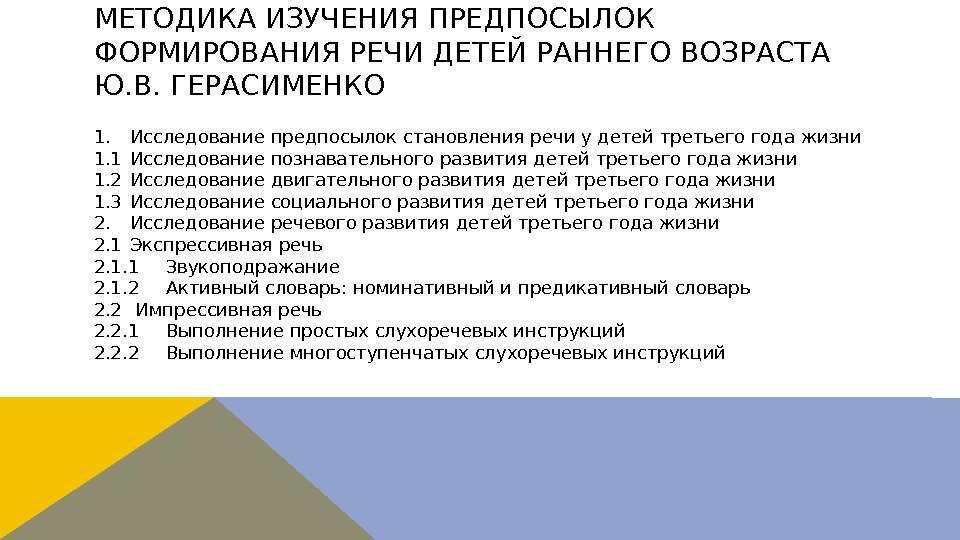 МЕТОДИКА ИЗУЧЕНИЯ ПРЕДПОСЫЛОК ФОРМИРОВАНИЯ РЕЧИ ДЕТЕЙ РАННЕГО ВОЗРАСТА Ю.В. ГЕРАСИМЕНКО

1. Исследование предпосылок становления речи у детей третьего года жизни
1.1 Исследование познавательного развития детей третьего года жизни
1.2 Исследование двигательного развития детей третьего года жизни
1.3 Исследование социального развития детей третьего года жизни
2. Исследование речевого развития детей третьего года жизни
2.1 Экспрессивная речь
2.1.1 Звукоподражание
2.1.2 Активный словарь: номинативный и предикативный словарь
2.2 Импрессивная речь
2.2.1 Выполнение простых слухоречевых инструкций
2.2.2 Выполнение многоступенчатых слухоречевых инструкций